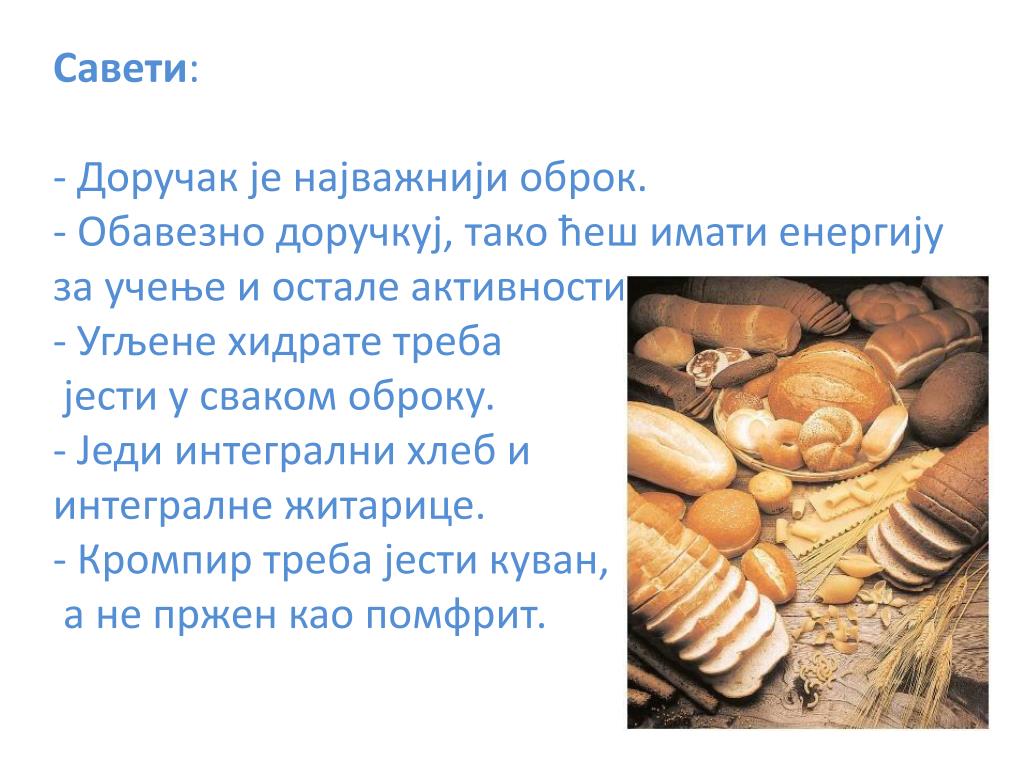 Савети:

- Доручак је најважнији оброк.
- Обавезно доручкуј, тако ћеш имати енергију за учење и остале активности
- Угљене хидрате треба јести у сваком оброку.
- Једи интегрални хлеб и интегралне житарице.
- Кромпир треба јести куван, а не пржен као помфрит.